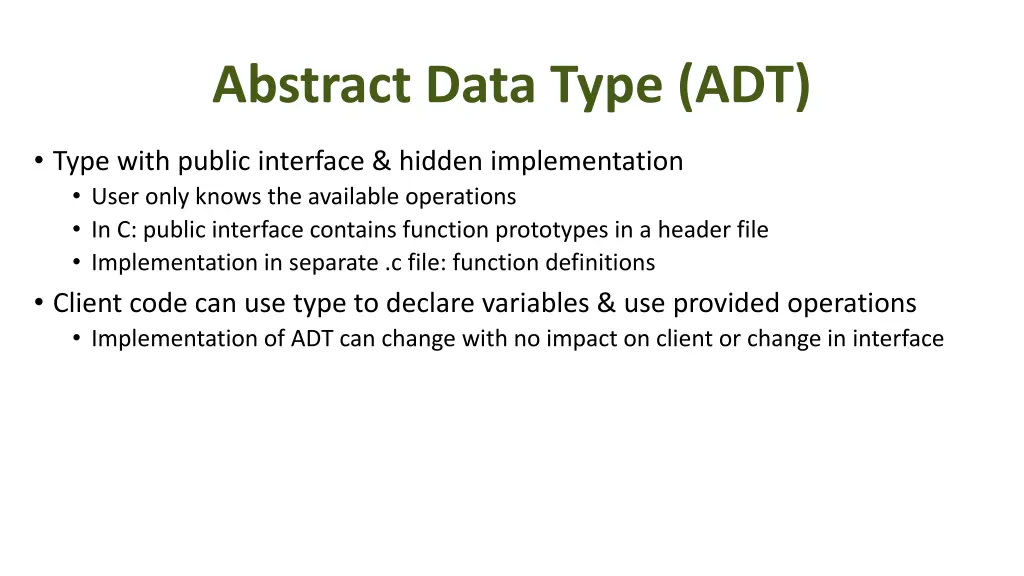 Abstract Data Type (ADT)

• Type with public interface & hidden implementation
  • User only knows the available operations
  • In C: public interface contains function prototypes in a header file
  • Implementation in separate .c file: function definitions
• Client code can use type to declare variables & use provided operations
  • Implementation of ADT can change with no impact on client or change in interface